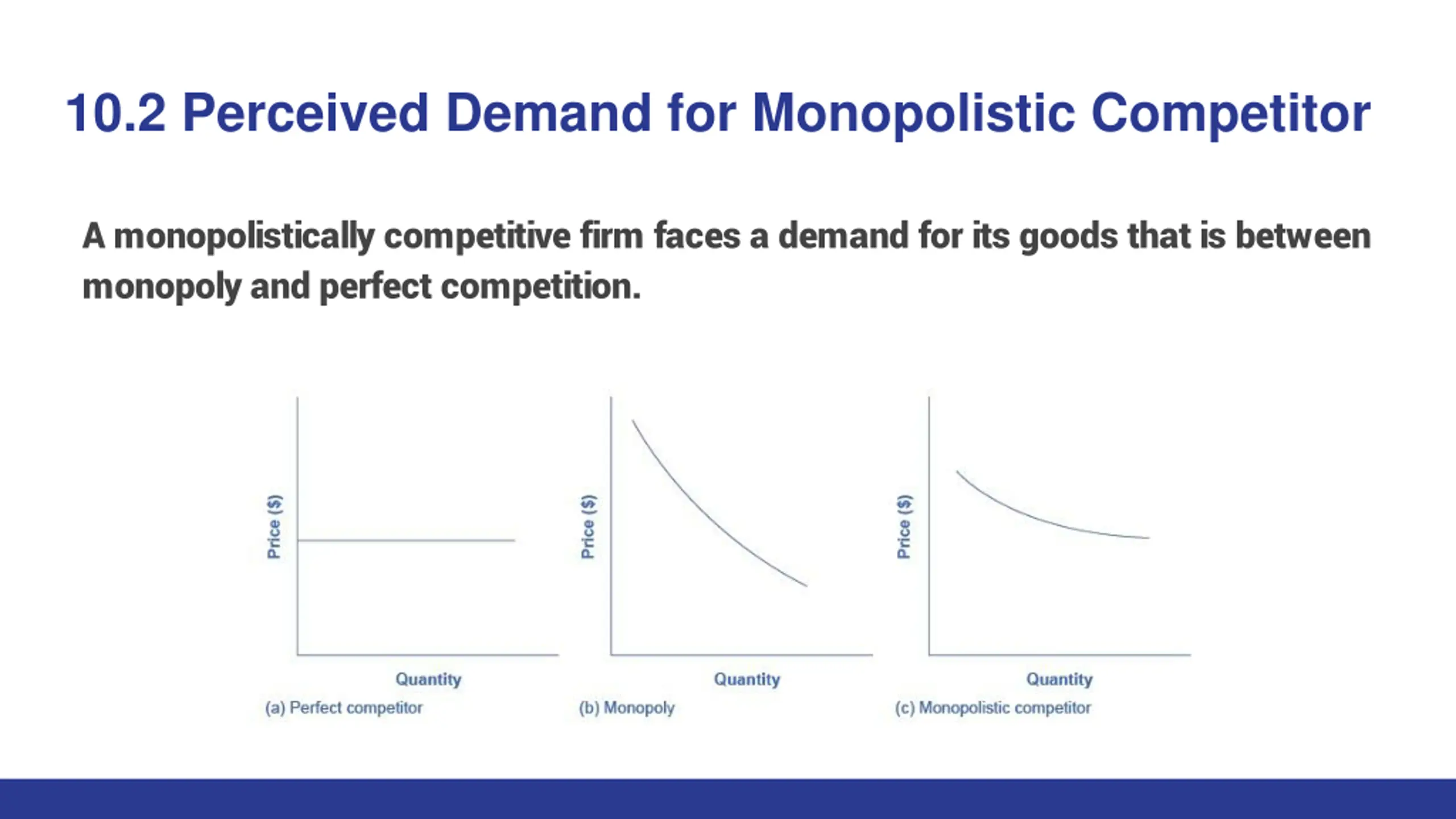 10.2 Perceived Demand for Monopolistic Competitor

A monopolistically competitive firm faces a demand for its goods that is between monopoly and perfect competition.

Price ($)
Quantity
(a) Perfect competitor

Price ($)
Quantity
(b) Monopoly

Price ($)
Quantity
(c) Monopolistic competitor